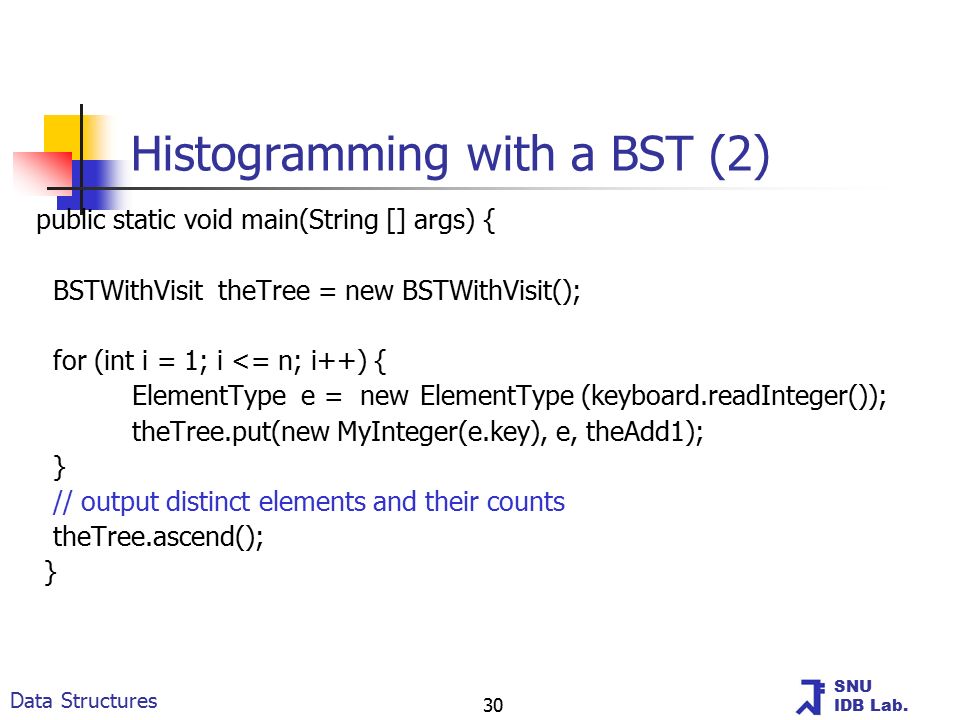 Histogramming with a BST (2)

public static void main(String [] args) {

BSTWithVisit theTree = new BSTWithVisit();

for (int i = 1; i <= n; i++) {
ElementType e = new ElementType (keyboard.readInteger());
theTree.put(new MyInteger(e.key), e, theAdd1);
}
// output distinct elements and their counts
theTree.ascend();
}

Data Structures

30

SNU
IDB Lab.